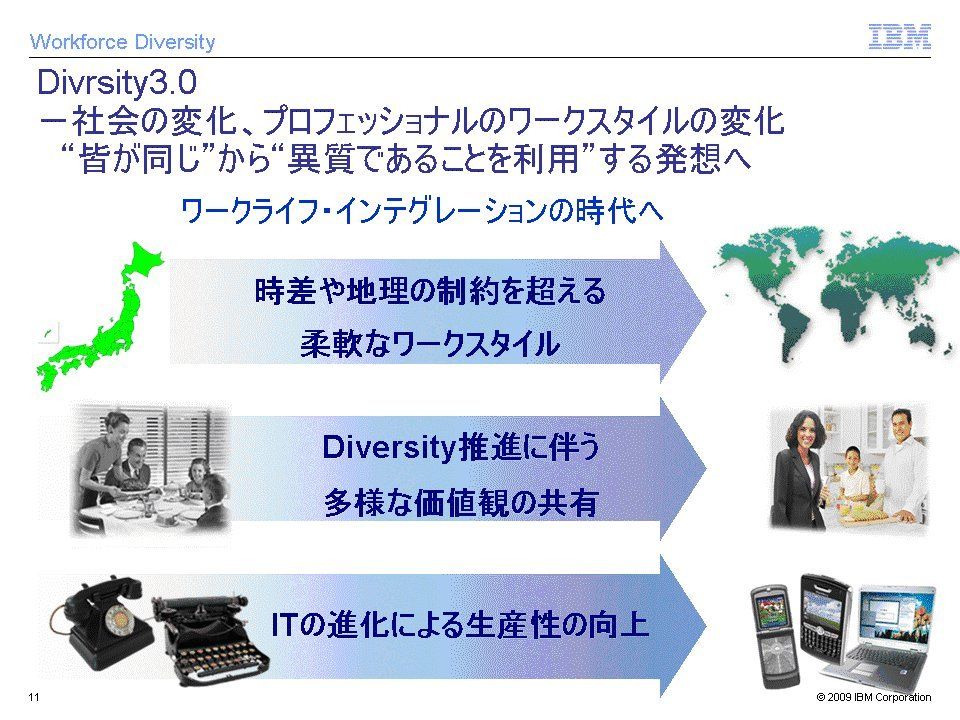 Workforce Diversity

IBM

Divrsity3.0
ー社会の変化、プロフェッショナルのワークスタイルの変化
“皆が同じ”から“異質であることを利用”する発想へ

ワークライフ・インテグレーションの時代へ

時差や地理の制約を超える
柔軟なワークスタイル

Diversity推進に伴う
多様な価値観の共有

ITの進化による生産性の向上

11

© 2009 IBM Corporation